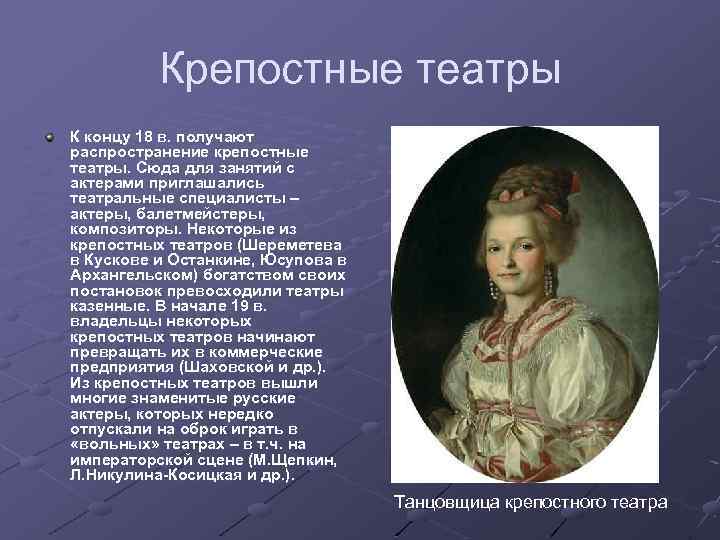 Крепостные театры

К концу 18 в. получают распространение крепостные театры. Сюда для занятий с актерами приглашались театральные специалисты – актеры, балетмейстеры, композиторы. Некоторые из крепостных театров (Шереметева в Кускове и Останкине, Юсупова в Архангельском) богатством своих постановок превосходили театры казенные. В начале 19 в. владельцы некоторых крепостных театров начинают превращать их в коммерческие предприятия (Шаховской и др.). Из крепостных театров вышли многие знаменитые русские актеры, которых нередко отпускали на оброк играть в «вольных» театрах – в т.ч. на императорской сцене (М.Щепкин, Л.Никулина-Косицкая и др.).

Танцовщица крепостного театра